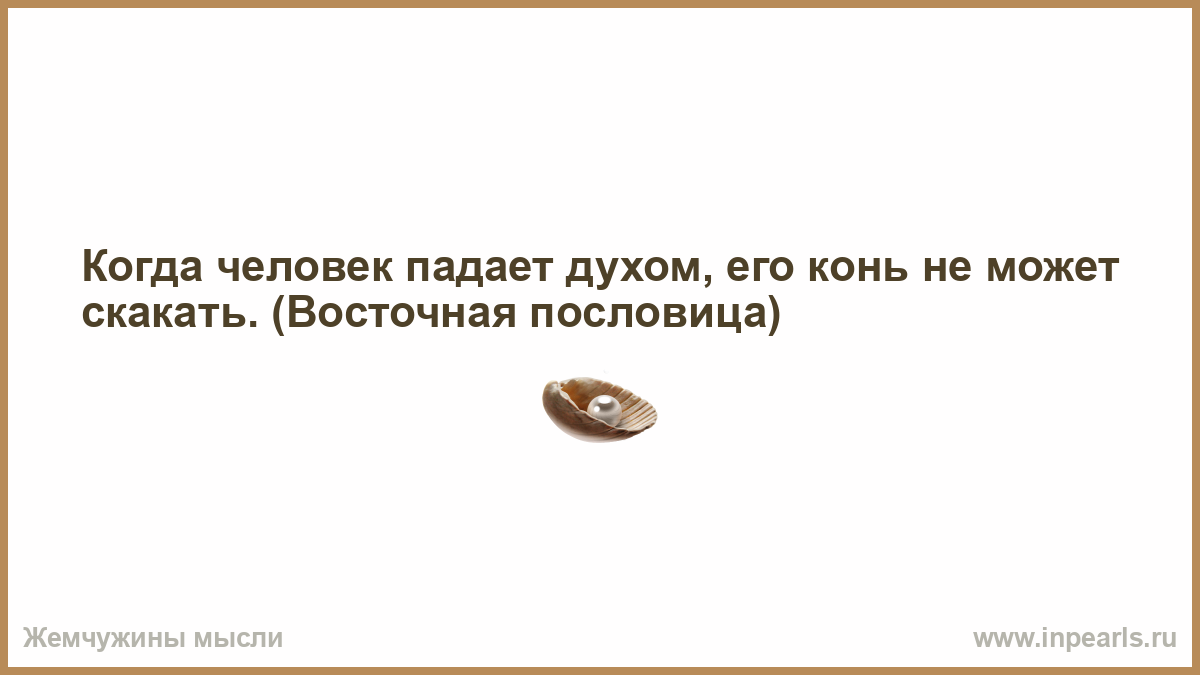 Когда человек падает духом, его конь не может скакать. (Восточная пословица)

Жемчужины мысли

www.inpearls.ru